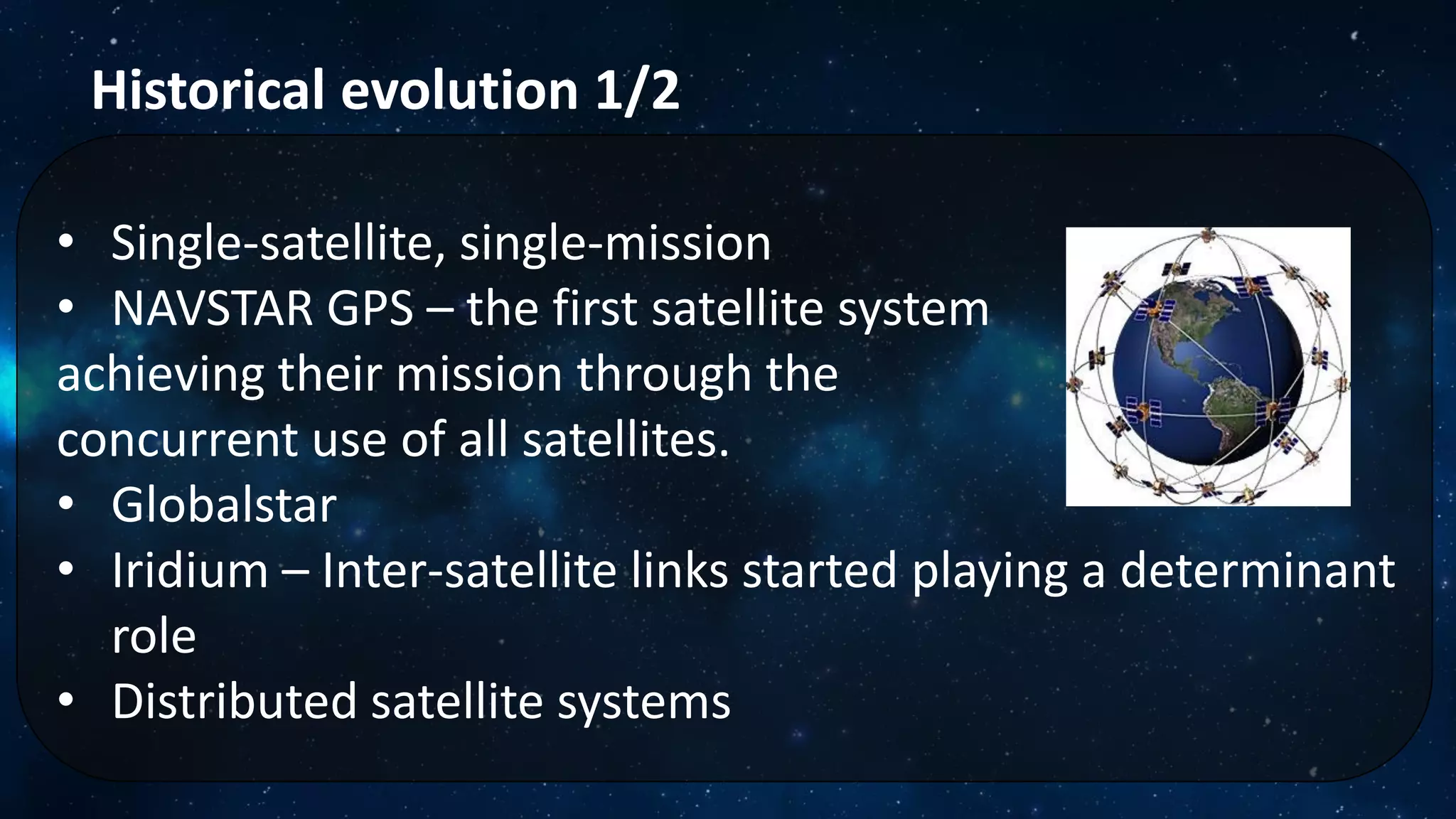 Historical evolution 1/2

• Single-satellite, single-mission
• NAVSTAR GPS – the first satellite system achieving their mission through the concurrent use of all satellites.
• Globalstar
• Iridium – Inter-satellite links started playing a determinant role
• Distributed satellite systems